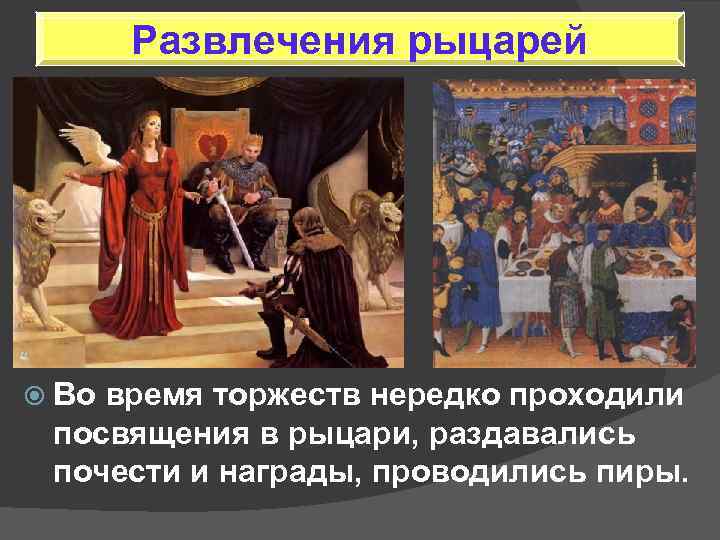 Развлечения рыцарей

Во время торжеств нередко проходили посвящения в рыцари, раздавались почести и награды, проводились пиры.